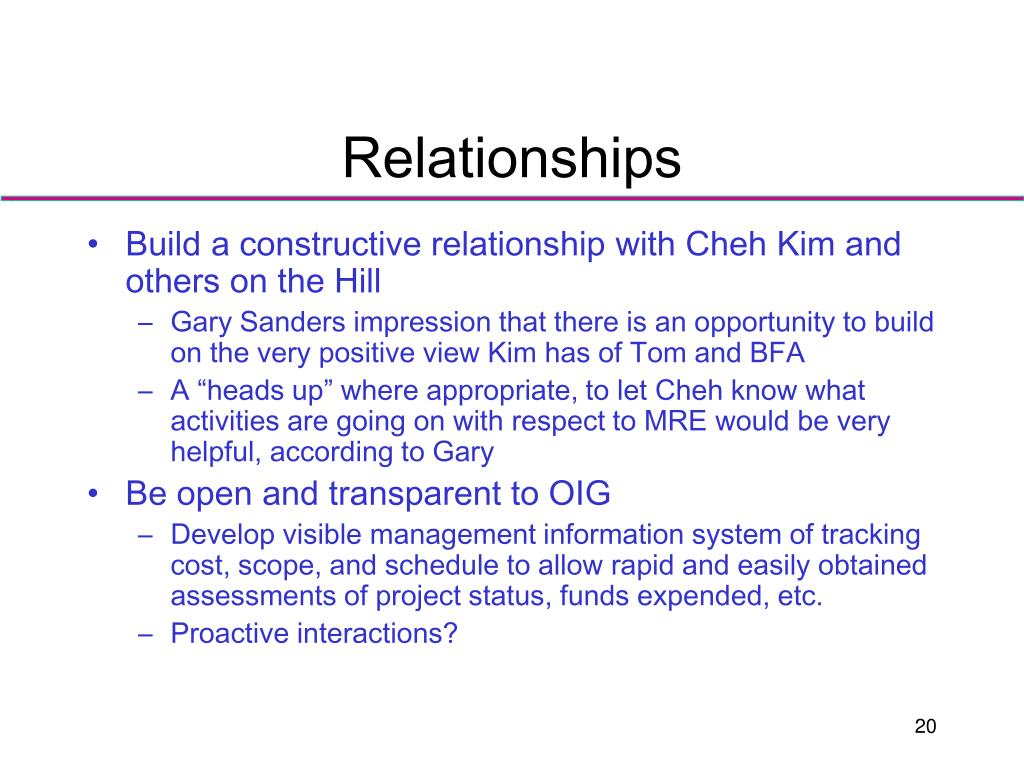 Relationships

• Build a constructive relationship with Cheh Kim and others on the Hill
– Gary Sanders impression that there is an opportunity to build on the very positive view Kim has of Tom and BFA
– A “heads up” where appropriate, to let Cheh know what activities are going on with respect to MRE would be very helpful, according to Gary
• Be open and transparent to OIG
– Develop visible management information system of tracking cost, scope, and schedule to allow rapid and easily obtained assessments of project status, funds expended, etc.
– Proactive interactions?

20